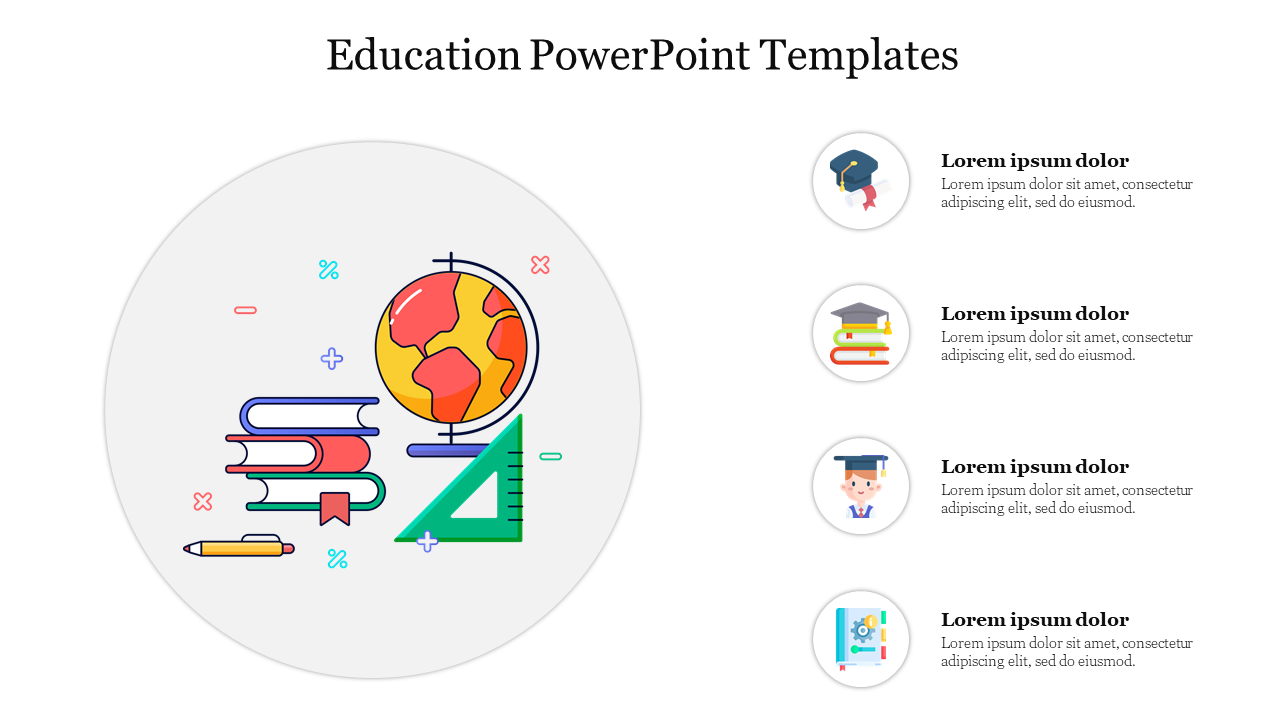 Education PowerPoint Templates

Lorem ipsum dolor
Lorem ipsum dolor sit amet, consectetur adipiscing elit, sed do eiusmod.

Lorem ipsum dolor
Lorem ipsum dolor sit amet, consectetur adipiscing elit, sed do eiusmod.

Lorem ipsum dolor
Lorem ipsum dolor sit amet, consectetur adipiscing elit, sed do eiusmod.

Lorem ipsum dolor
Lorem ipsum dolor sit amet, consectetur adipiscing elit, sed do eiusmod.